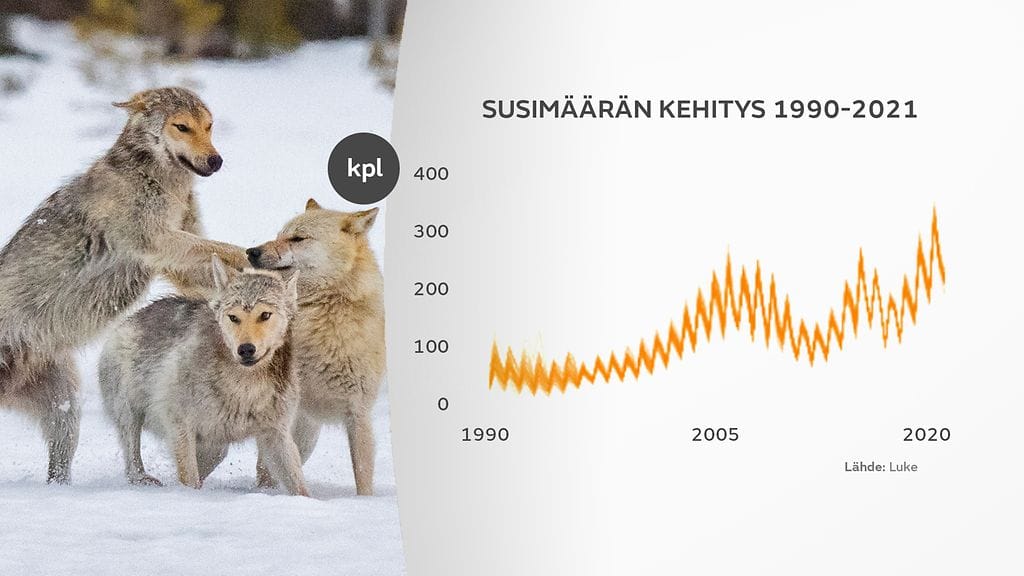 SUSIMÄÄRÄN KEHITYS 1990-2021

kpl

400
300
200
100
0

1990
2005
2020

Lähde: Luke